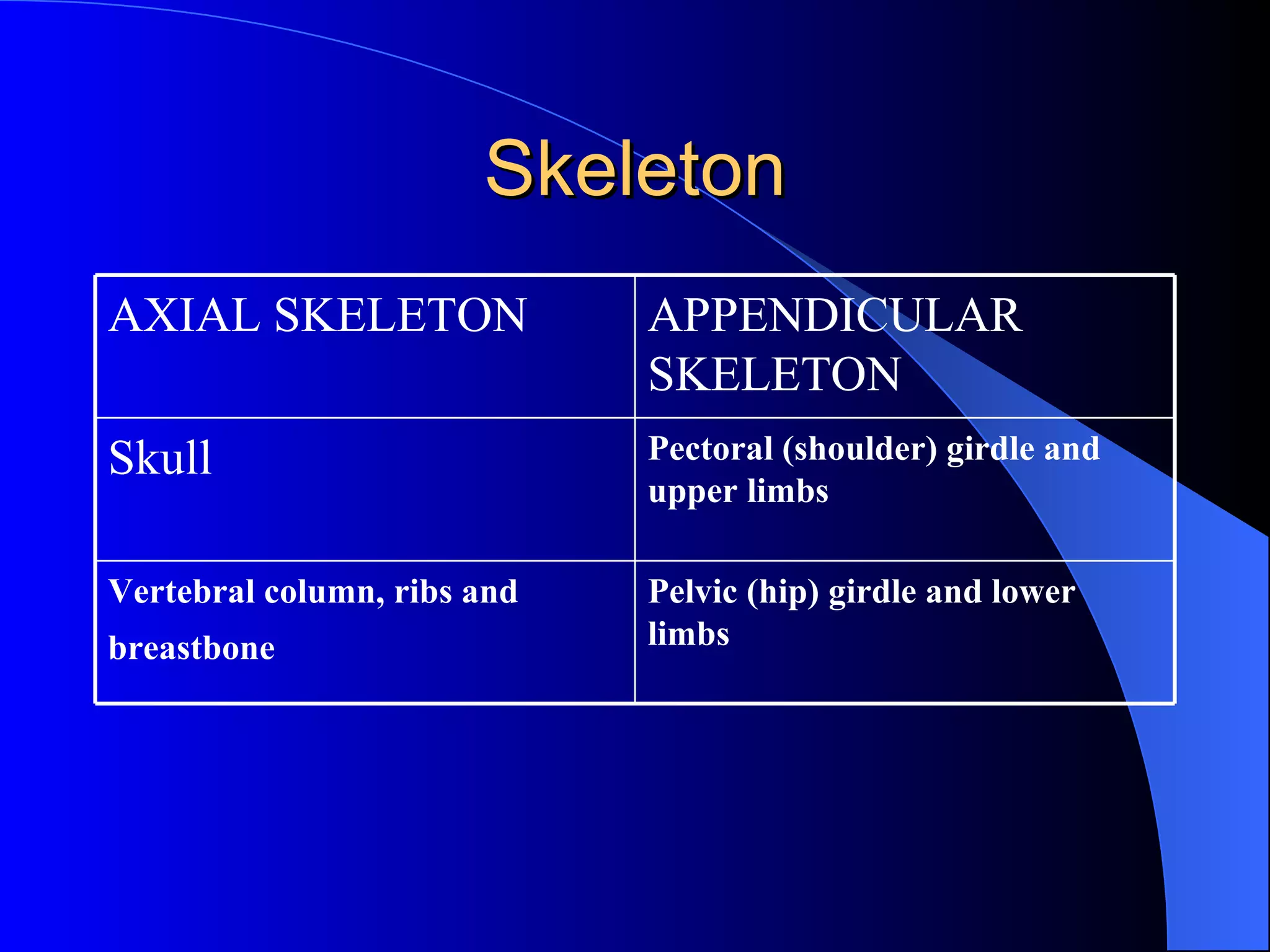 Skeleton

| AXIAL SKELETON | APPENDICULAR SKELETON |
|---|---|
| Skull | Pectoral (shoulder) girdle and upper limbs |
| Vertebral column, ribs and breastbone | Pelvic (hip) girdle and lower limbs |